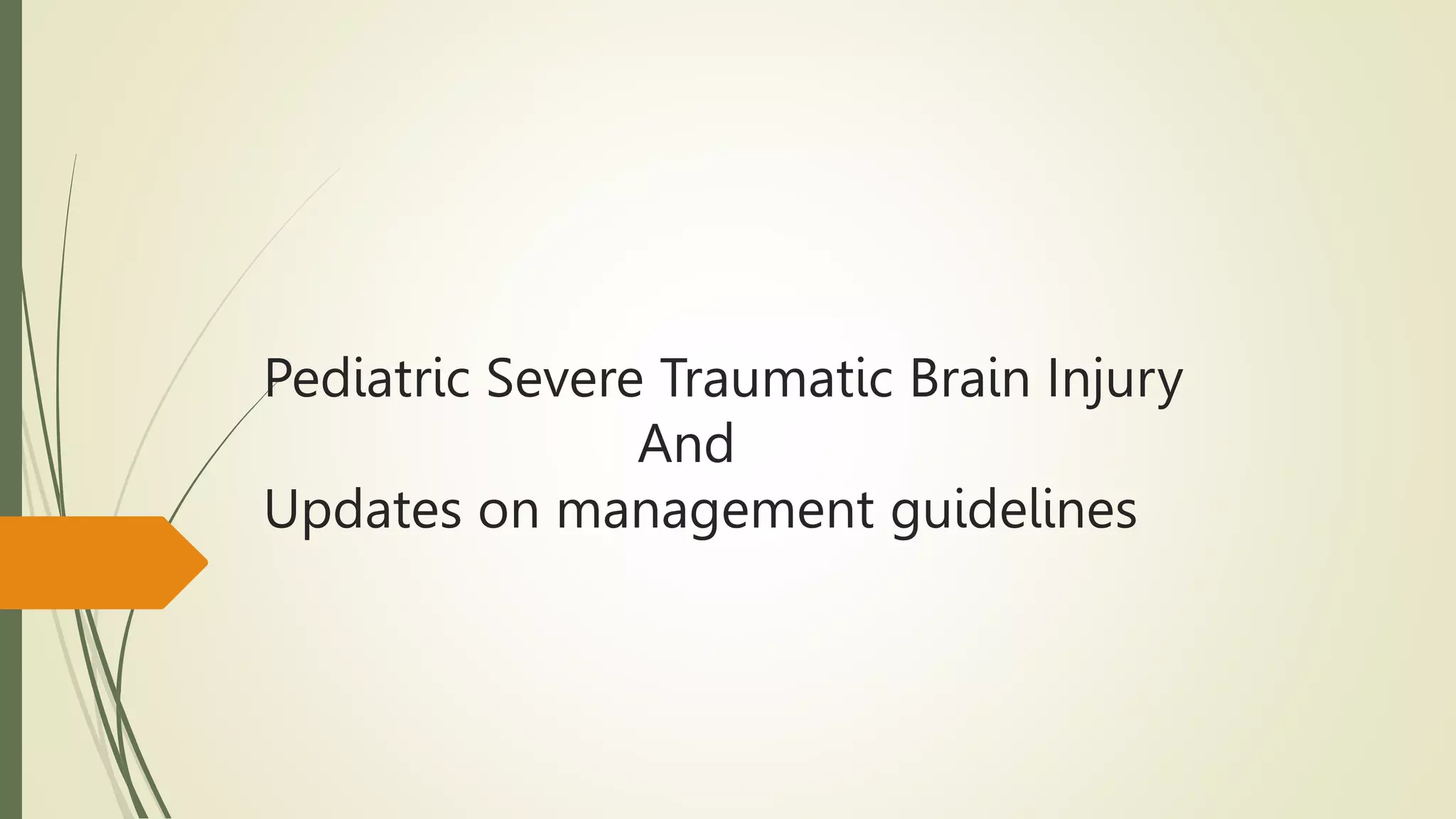 Pediatric Severe Traumatic Brain Injury
And
Updates on management guidelines